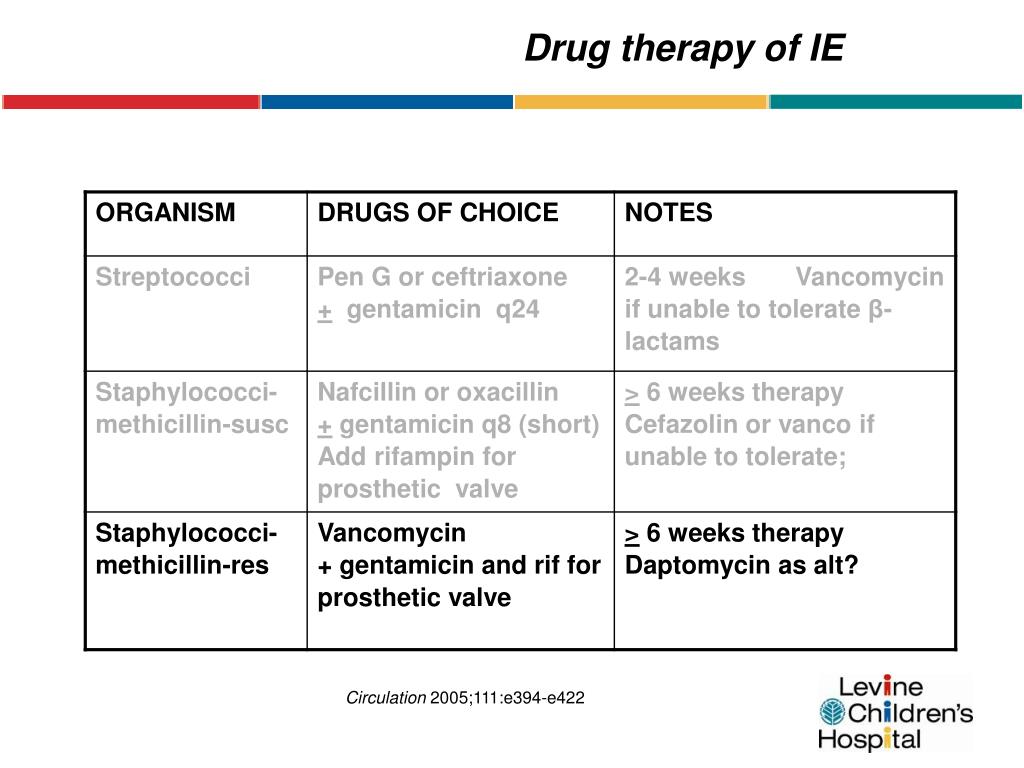 Drug therapy of IE

| ORGANISM | DRUGS OF CHOICE | NOTES |
|---|---|---|
| Streptococci | Pen G or ceftriaxone $\pm$ gentamicin q24 | 2-4 weeks Vancomycin if unable to tolerate β-lactams |
| Staphylococci-methicillin-susc | Nafcillin or oxacillin $\pm$ gentamicin q8 (short) Add rifampin for prosthetic valve | $\geq$ 6 weeks therapy Cefazolin or vanco if unable to tolerate; |
| Staphylococci-methicillin-res | Vancomycin + gentamicin and rif for prosthetic valve | $\geq$ 6 weeks therapy Daptomycin as alt? |

Circulation 2005;111:e394-e422

Levine Children's Hospital